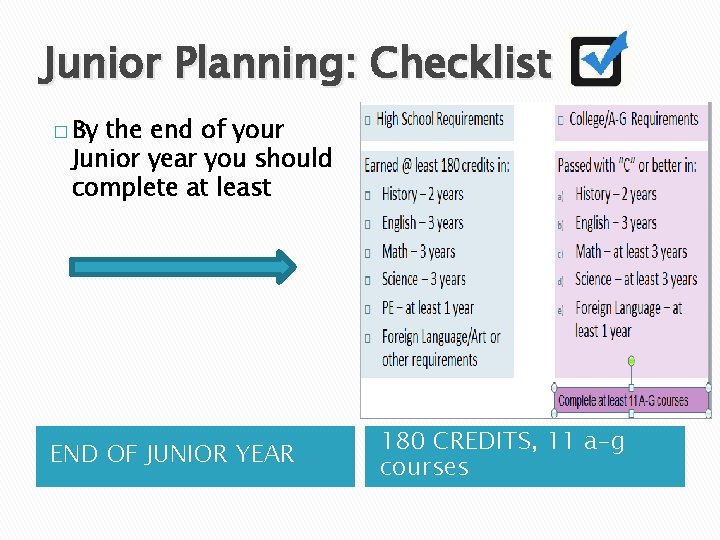 Junior Planning: Checklist

□ By the end of your Junior year you should complete at least

□ High School Requirements

Earned @ least 180 credits in:

□ History – 2 years

□ English – 3 years

□ Math – 3 years

□ Science – 3 years

□ PE – at least 1 year

□ Foreign Language/Art or other requirements

□ College/A-G Requirements

Passed with "C" or better in:

a) History – 2 years

b) English – 3 years

c) Math – at least 3 years

d) Science – at least 3 years

e) Foreign Language – at least 1 year

Complete at least 11 A-G courses

END OF JUNIOR YEAR

180 CREDITS, 11 a-g courses